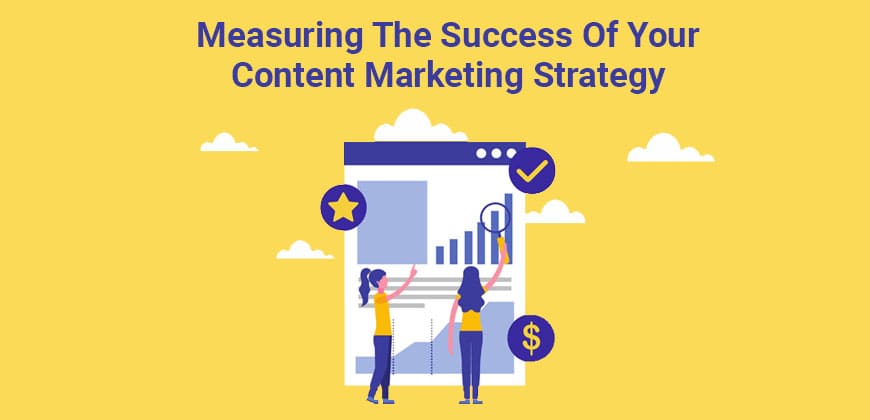 Measuring The Success Of Your Content Marketing Strategy

$